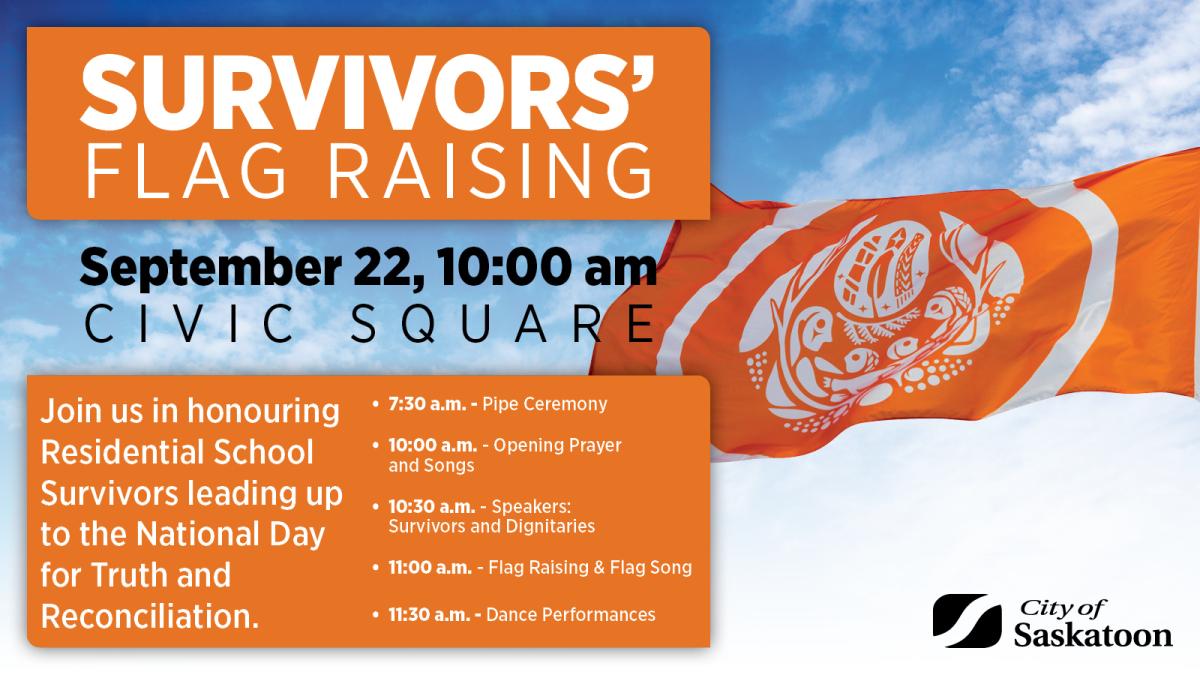 SURVIVORS' FLAG RAISING

September 22, 10:00 am
CIVIC SQUARE

Join us in honouring Residential School Survivors leading up to the National Day for Truth and Reconciliation.

• 7:30 a.m. - Pipe Ceremony
• 10:00 a.m. - Opening Prayer and Songs
• 10:30 a.m. - Speakers: Survivors and Dignitaries
• 11:00 a.m. - Flag Raising & Flag Song
• 11:30 a.m. - Dance Performances

City of Saskatoon